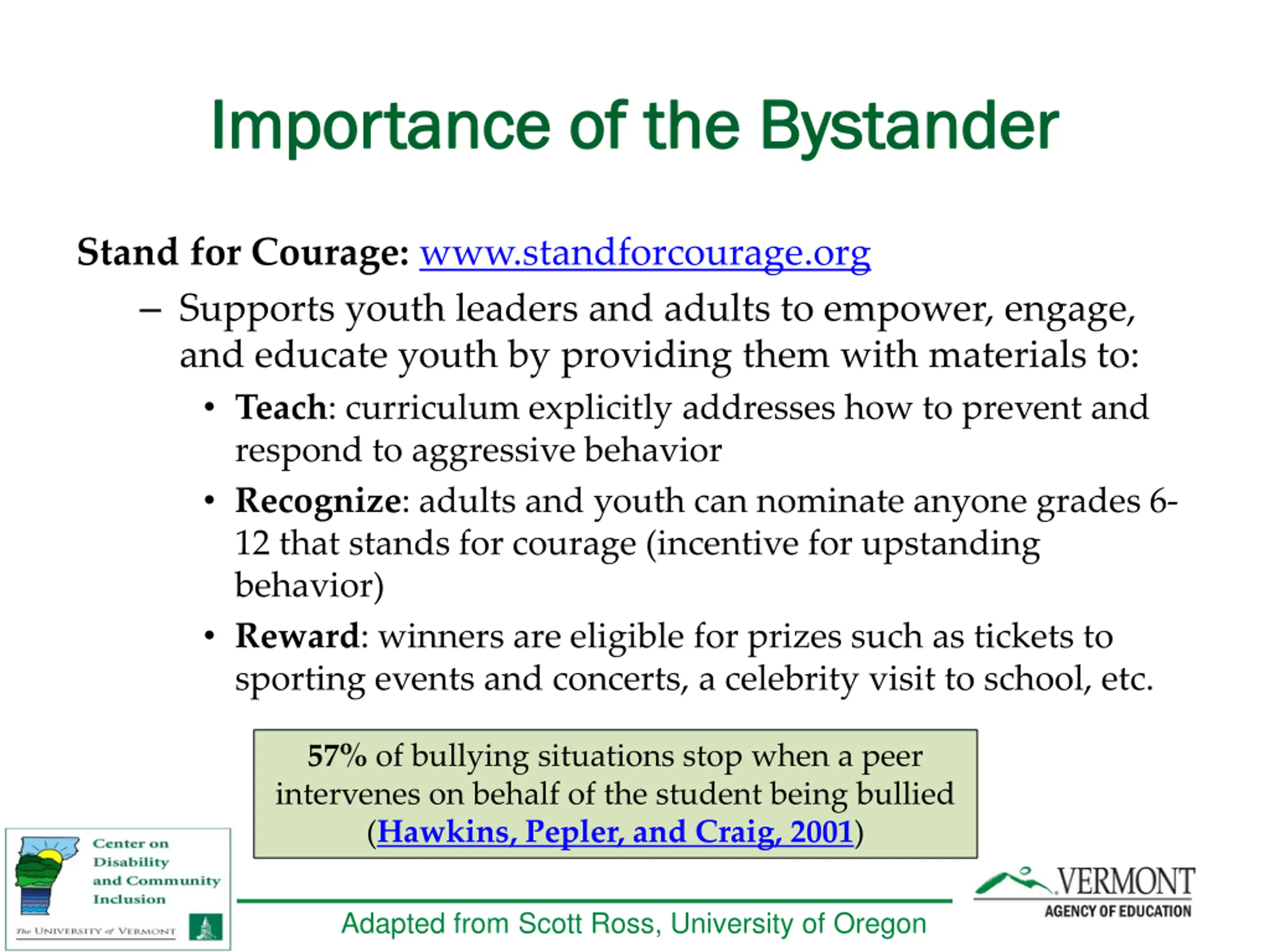 Importance of the Bystander

Stand for Courage: www.standforcourage.org

– Supports youth leaders and adults to empower, engage, and educate youth by providing them with materials to:

• Teach: curriculum explicitly addresses how to prevent and respond to aggressive behavior

• Recognize: adults and youth can nominate anyone grades 6-12 that stands for courage (incentive for upstanding behavior)

• Reward: winners are eligible for prizes such as tickets to sporting events and concerts, a celebrity visit to school, etc.

57% of bullying situations stop when a peer intervenes on behalf of the student being bullied (Hawkins, Pepler, and Craig, 2001)

Center on Disability and Community Inclusion

The UNIVERSITY of VERMONT

Adapted from Scott Ross, University of Oregon

VERMONT AGENCY OF EDUCATION